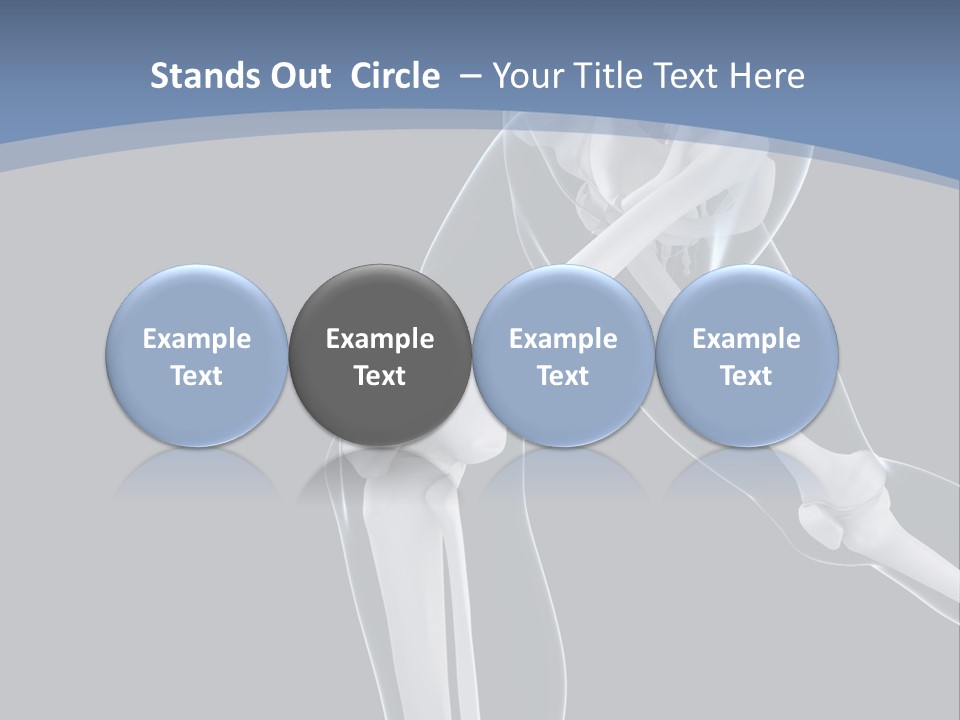 Stands Out Circle – Your Title Text Here

Example Text

Example Text

Example Text

Example Text